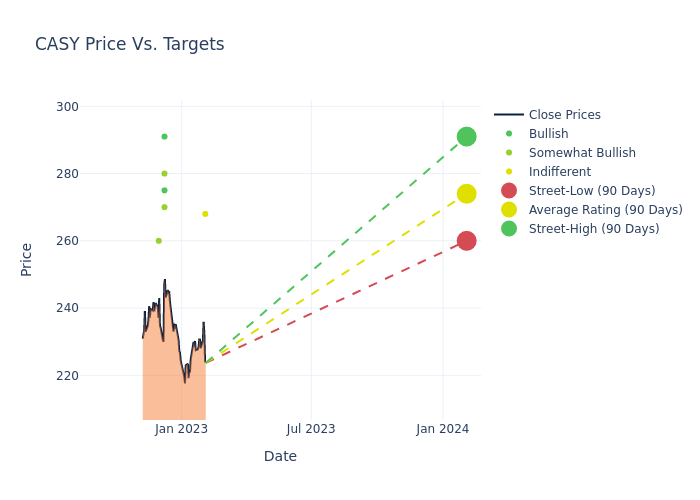 CASY Price Vs. Targets

300
280
260
240
220

Price

Jan 2023
Jul 2023
Jan 2024

Date

Close Prices
Bullish
Somewhat Bullish
Indifferent
Street-Low (90 Days)
Average Rating (90 Days)
Street-High (90 Days)